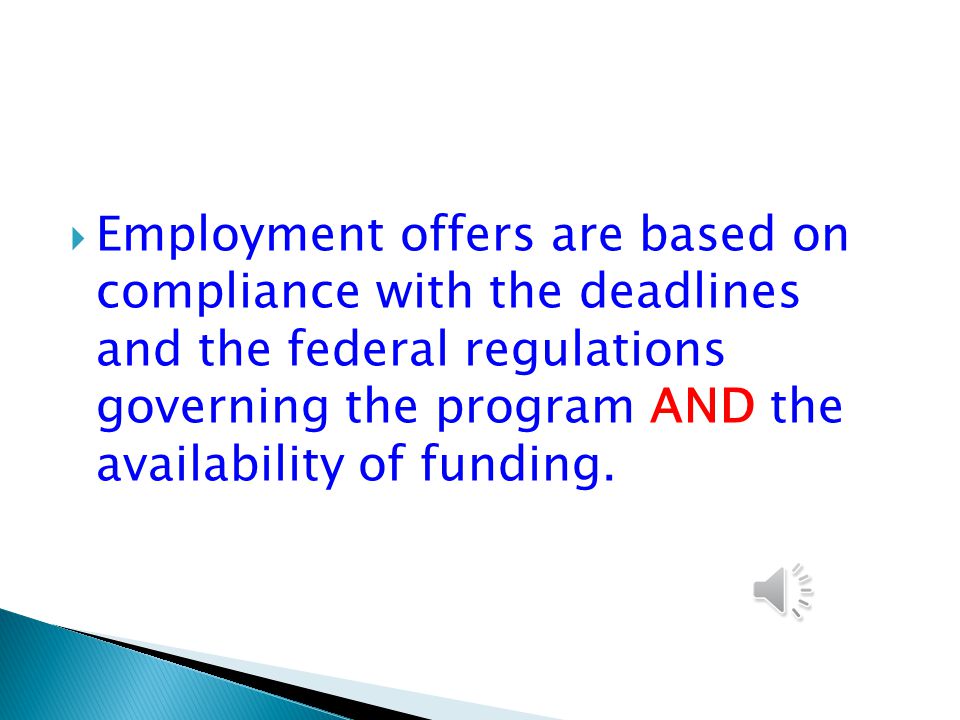 Employment offers are based on compliance with the deadlines and the federal regulations governing the program AND the availability of funding.